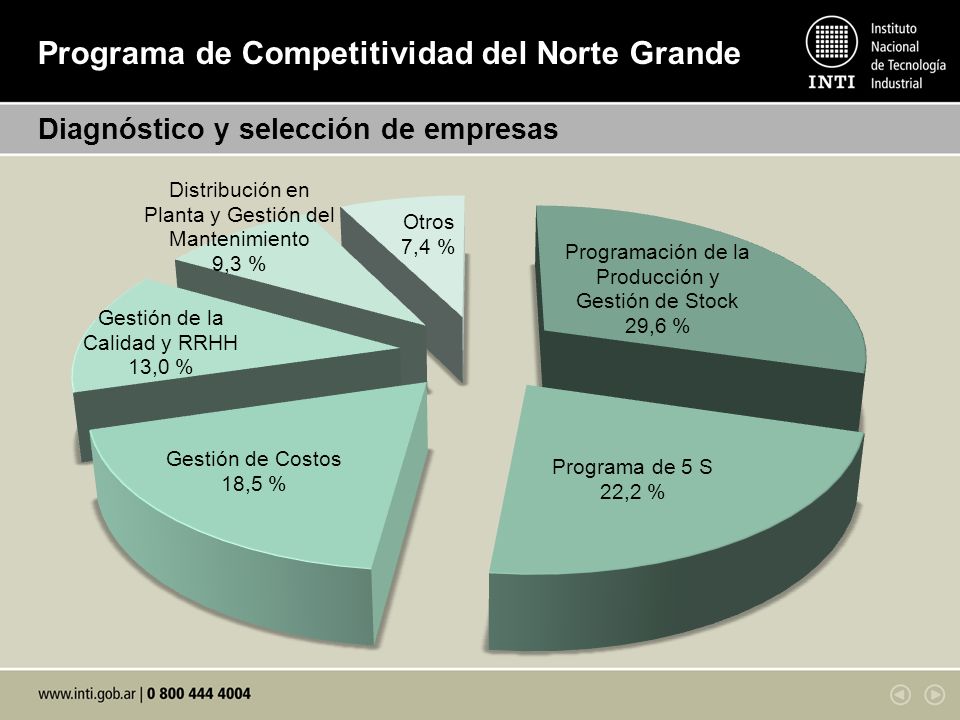 Programa de Competitividad del Norte Grande

INTI Instituto Nacional de Tecnología Industrial

Diagnóstico y selección de empresas

Distribución en Planta y Gestión del Mantenimiento 9,3 %

Otros 7,4 %

Programación de la Producción y Gestión de Stock 29,6 %

Gestión de la Calidad y RRHH 13,0 %

Gestión de Costos 18,5 %

Programa de 5 S 22,2 %

www.inti.gob.ar | 0 800 444 4004